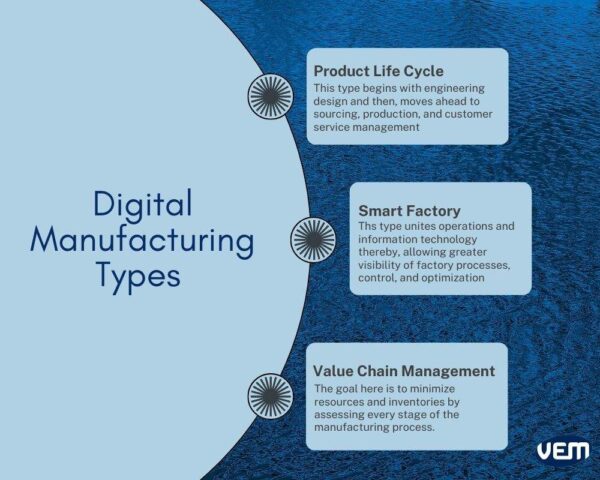 Digital Manufacturing Types

Product Life Cycle
This type begins with engineering design and then, moves ahead to sourcing, production, and customer service management

Smart Factory
Ths type unites operations and information technology thereby, allowing greater visibility of factory processes, control, and optimization

Value Chain Management
The goal here is to minimize resources and inventories by assessing every stage of the manufacturing process.

VEM